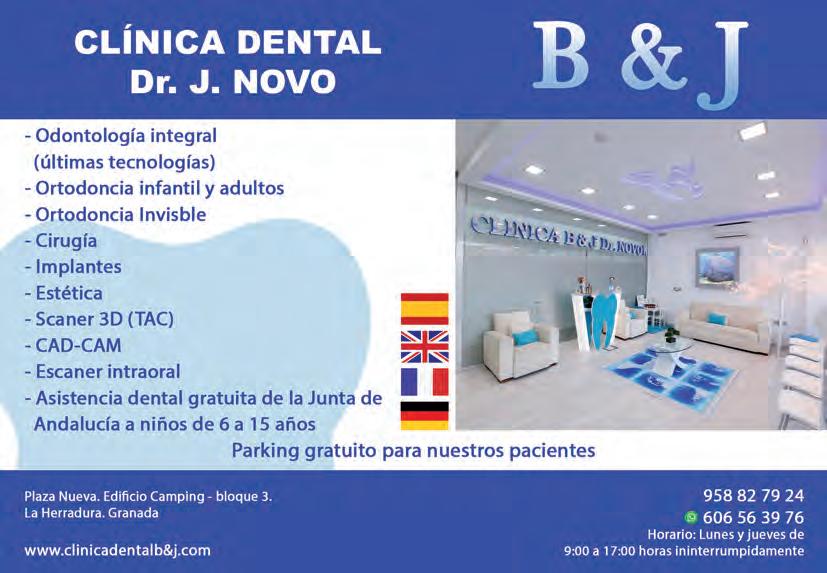 CLÍNICA DENTAL
Dr. J. NOVO

B & J

- Odontología integral
(últimas tecnologías)
- Ortodoncia infantil y adultos
- Ortodoncia Invisble
- Cirugía
- Implantes
- Estética
- Scaner 3D (TAC)
- CAD-CAM
- Escaner intraoral
- Asistencia dental gratuita de la Junta de Andalucía a niños de 6 a 15 años

CLINICA B & J Dr. NOVO

Parking gratuito para nuestros pacientes

Plaza Nueva. Edificio Camping - bloque 3.
La Herradura. Granada

www.clinicadentalb&j.com

958 82 79 24
606 56 39 76
Horario: Lunes y jueves de
9:00 a 17:00 horas ininterrumpidamente